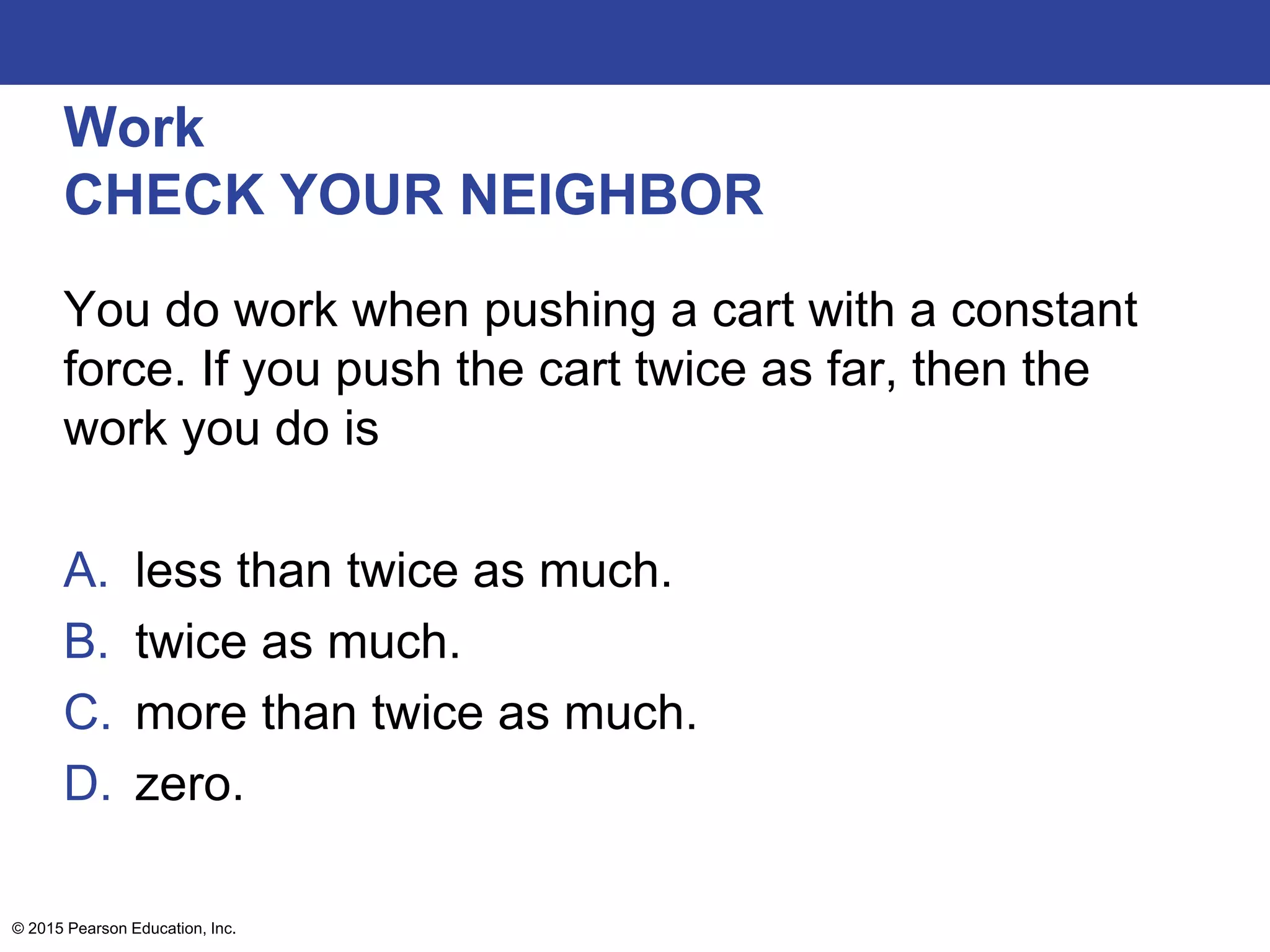 Work
CHECK YOUR NEIGHBOR

You do work when pushing a cart with a constant force. If you push the cart twice as far, then the work you do is

A. less than twice as much.
B. twice as much.
C. more than twice as much.
D. zero.

© 2015 Pearson Education, Inc.